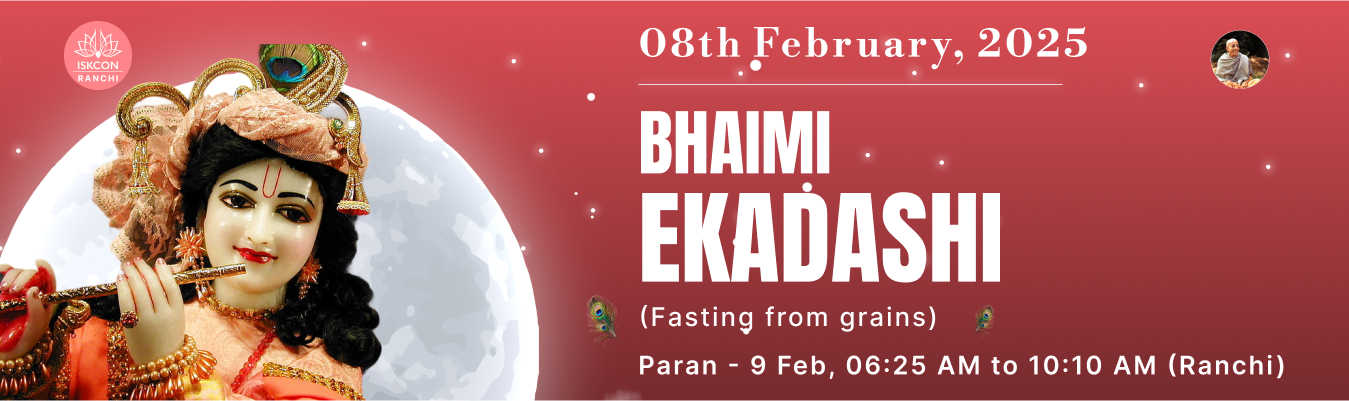 ISKCON RANCHI

08th February, 2025

BHAIMI EKADASHI

(Fasting from grains)

Paran - 9 Feb, 06:25 AM to 10:10 AM (Ranchi)